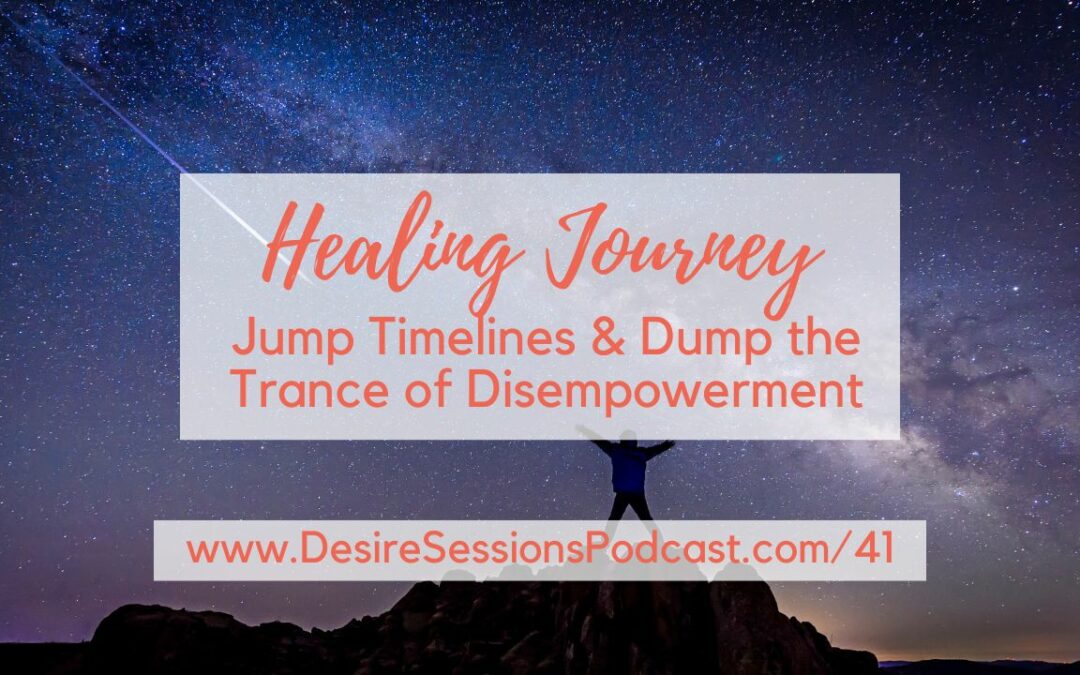 Healing Journey
Jump Timelines & Dump the Trance of Disempowerment

www.DesireSessionsPodcast.com/41